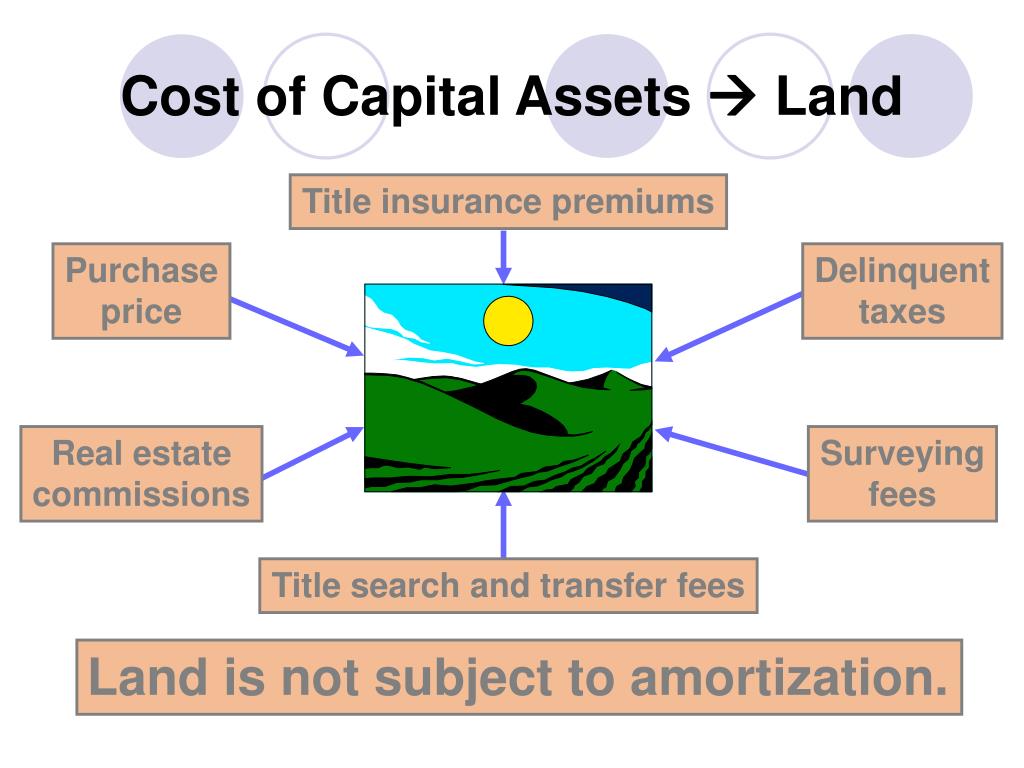 Cost of Capital Assets → Land

Title insurance premiums

Purchase price

Delinquent taxes

Real estate commissions

Surveying fees

Title search and transfer fees

Land is not subject to amortization.